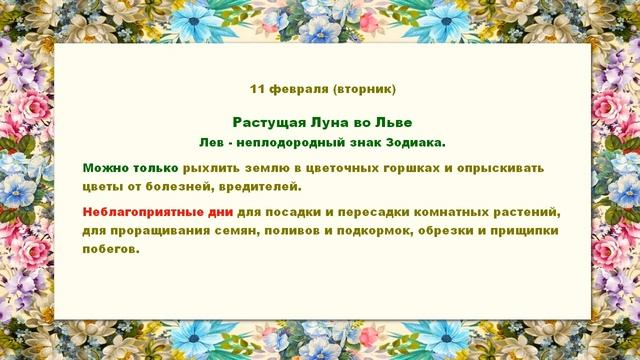 11 февраля (вторник)

Растущая Луна во Льве
Лев - неплодородный знак Зодиака.

Можно только рыхлить землю в цветочных горшках и опрыскивать цветы от болезней, вредителей.

Неблагоприятные дни для посадки и пересадки комнатных растений, для проращивания семян, поливов и подкормок, обрезки и прищипки побегов.